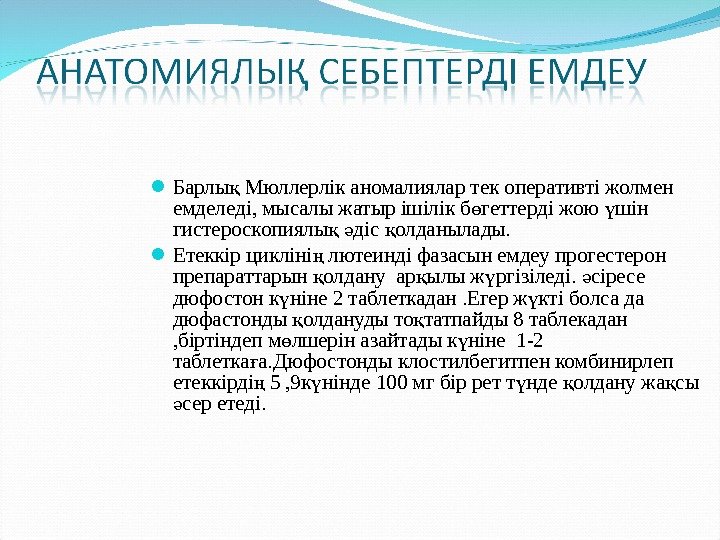 АНАТОМИЯЛЫҚ СЕБЕПТЕРДІ ЕМДЕУ

Барлық Мюллерлік аномалиялар тек оперативті жолмен емделеді, мысалы жатыр ішілік бөгеттерді жою үшін гистероскопиялық әдіс қолданылады.

Етеккір циклінің лютеинді фазасын емдеу прогестерон препараттарын қолдану арқылы жүргізіледі. әсіресе дюфостон күніне 2 таблеткадан .Егер жүкті болса да дюфастонды қолдануды тоқтатпайды 8 таблекадан ,біртіндеп мөлшерін азайтады күніне 1-2 таблеткаға.Дюфостонды клостилбегитпен комбинирлеп етеккірдің 5 ,9күнінде 100 мг бір рет түнде қолдану жақсы әсер етеді.